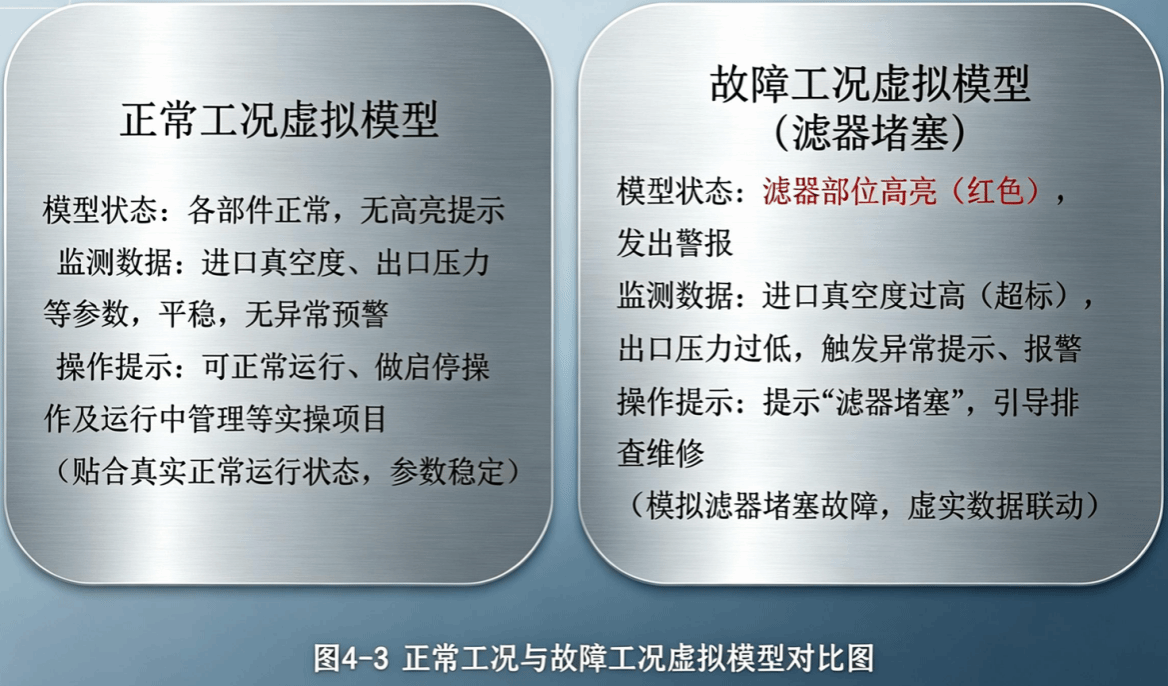 正常工况虚拟模型

模型状态：各部件正常，无高亮提示
监测数据：进口真空度、出口压力等参数，平稳，无异常预警
操作提示：可正常运行、做启停操作及运行中管理等实操项目
（贴合真实正常运行状态，参数稳定）

故障工况虚拟模型
（滤器堵塞）

模型状态：滤器部位高亮（红色），发出警报
监测数据：进口真空度过高（超标），出口压力过低，触发异常提示、报警
操作提示：提示“滤器堵塞”，引导排查维修
（模拟滤器堵塞故障，虚实数据联动）

图4-3 正常工况与故障工况虚拟模型对比图